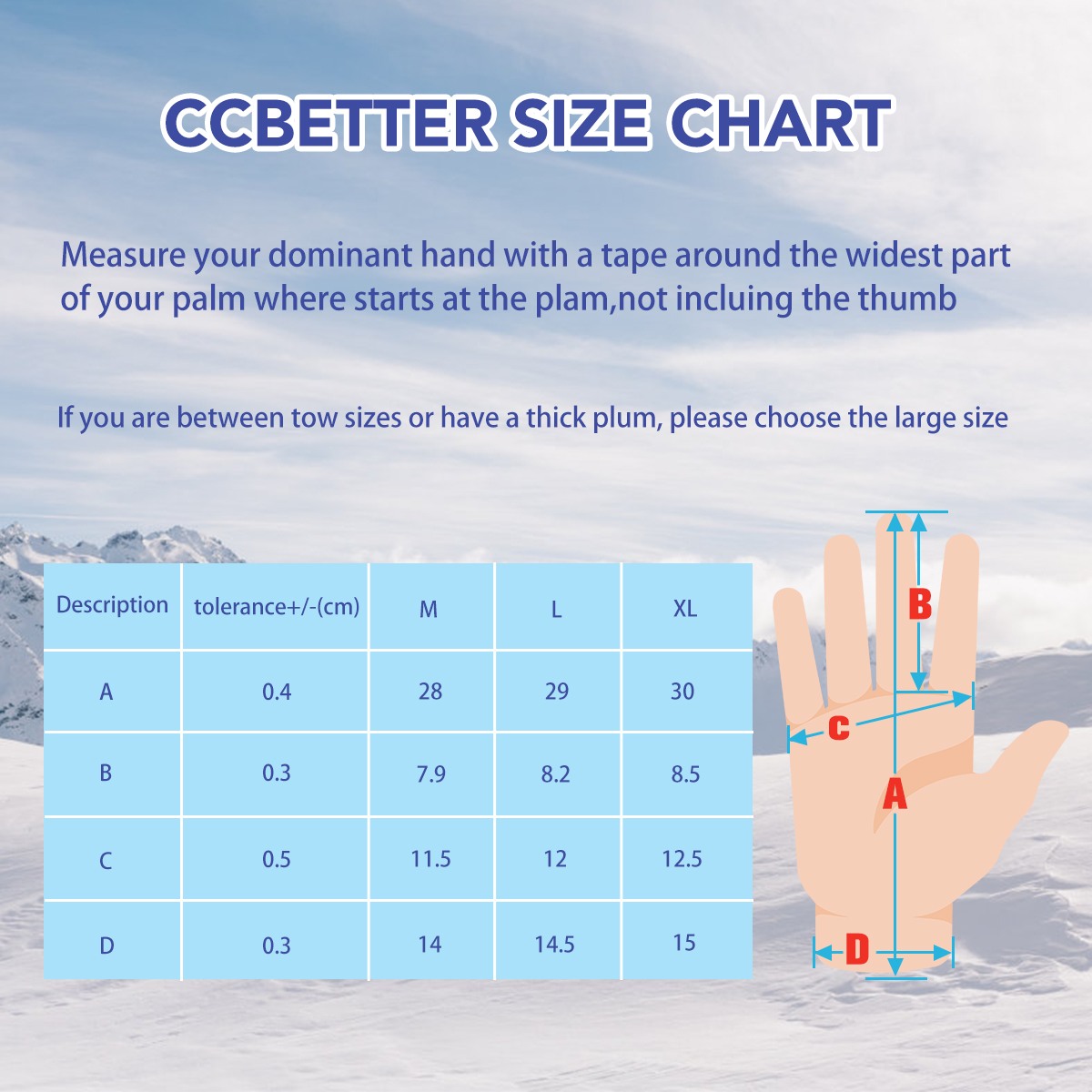 CCBETTER SIZE CHART

Measure your dominant hand with a tape around the widest part of your palm where starts at the plam,not incluing the thumb

If you are between tow sizes or have a thick plum, please choose the large size

| Description | tolerance+/-(cm) | M | L | XL |
|---|---|---|---|---|
| A | 0.4 | 28 | 29 | 30 |
| B | 0.3 | 7.9 | 8.2 | 8.5 |
| C | 0.5 | 11.5 | 12 | 12.5 |
| D | 0.3 | 14 | 14.5 | 15 |

B
C
A
D